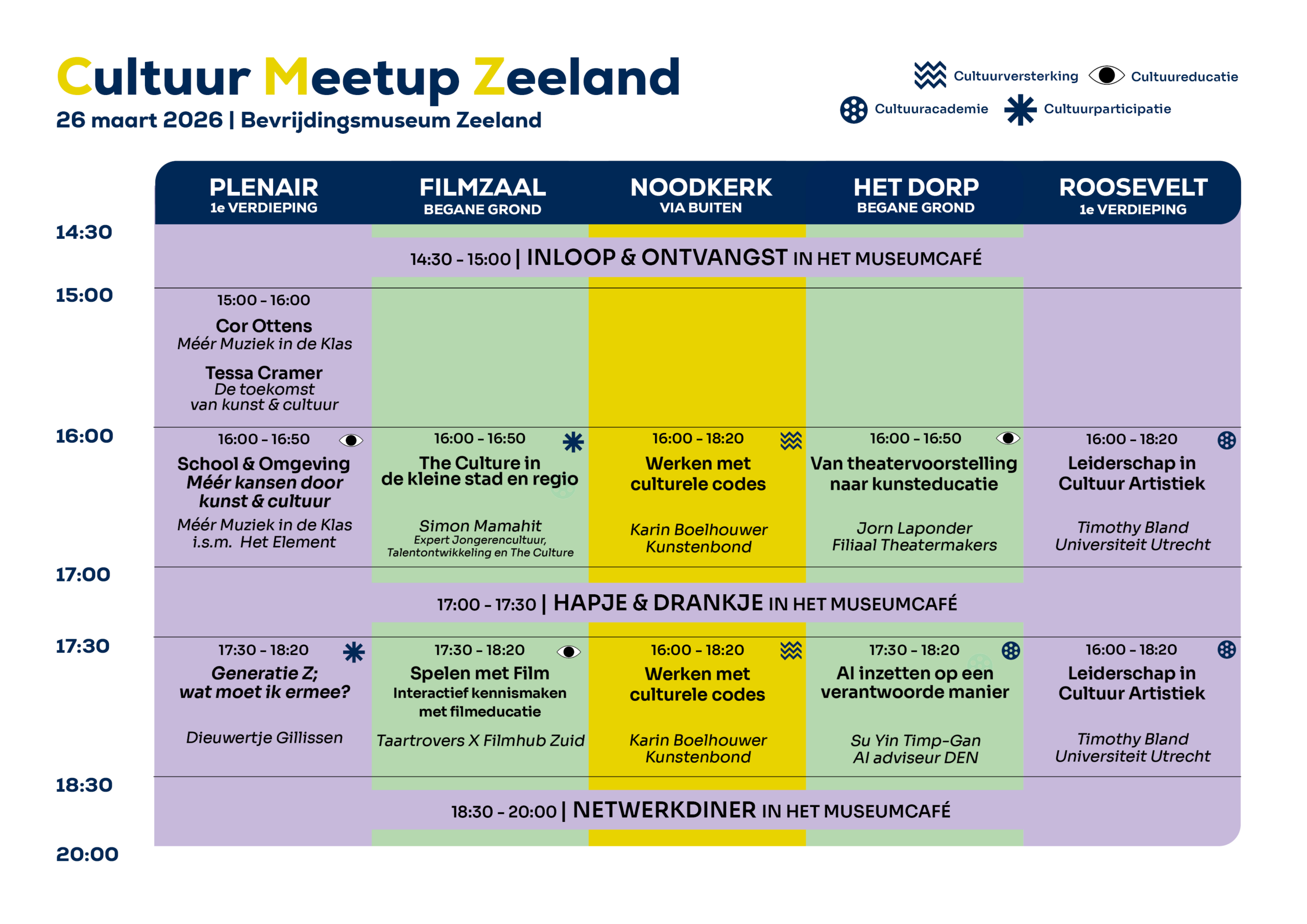 Cultuur Meetup Zeeland
26 maart 2026 | Bevrijdingsmuseum Zeeland

Cultuurversterking Cultuureducatie
Cultuuracademie Cultuurparticipatie

| | PLENAIR 1e VERDIEPING | FILMZAAL BEGANE GROND | NOODKERK VIA BUITEN | HET DORP BEGANE GROND | ROOSEVELT 1e VERDIEPING |
|---|---|---|---|---|---|
| 14:30 | 14:30 - 15:00 \| INLOOP & ONTVANGST IN HET MUSEUMCAFÉ | | | | |
| 15:00 | 15:00 - 16:00 Cor Ottens Méér Muziek in de Klas Tessa Cramer De toekomst van kunst & cultuur | | | | |
| 16:00 | 16:00 - 16:50 School & Omgeving Méér kansen door kunst & cultuur Méér Muziek in de Klas i.s.m. Het Element | 16:00 - 16:50 The Culture in de kleine stad en regio Simon Mamahit Expert Jongerencultuur, Talentontwikkeling en The Culture | 16:00 - 18:20 Werken met culturele codes Karin Boelhouwer Kunstenbond | 16:00 - 16:50 Van theatervoorstelling naar kunsteducatie Jorn Laponder Filiaal Theatermakers | 16:00 - 18:20 Leiderschap in Cultuur Artistiek Timothy Bland Universiteit Utrecht |
| 17:00 | 17:00 - 17:30 \| HAPJE & DRANKJE IN HET MUSEUMCAFÉ | | | | |
| 17:30 | 17:30 - 18:20 Generatie Z; wat moet ik ermee? Dieuwertje Gillissen | 17:30 - 18:20 Spelen met Film Interactief kennismaken met filmeducatie Taartrovers X Filmhub Zuid | 16:00 - 18:20 Werken met culturele codes Karin Boelhouwer Kunstenbond | 17:30 - 18:20 AI inzetten op een verantwoorde manier Su Yin Timp-Gan AI adviseur DEN | 16:00 - 18:20 Leiderschap in Cultuur Artistiek Timothy Bland Universiteit Utrecht |
| 18:30 | 18:30 - 20:00 \| NETWERKDINER IN HET MUSEUMCAFÉ | | | | |
| 20:00 | | | | | |